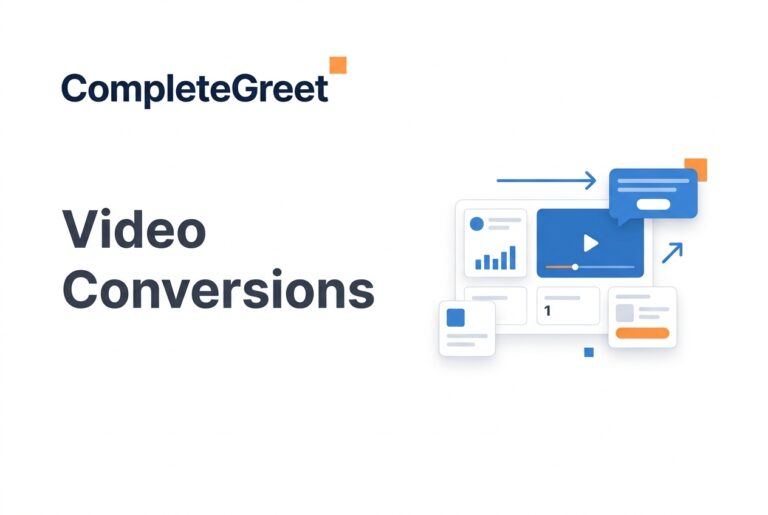 CompleteGreet

Video Conversions

1